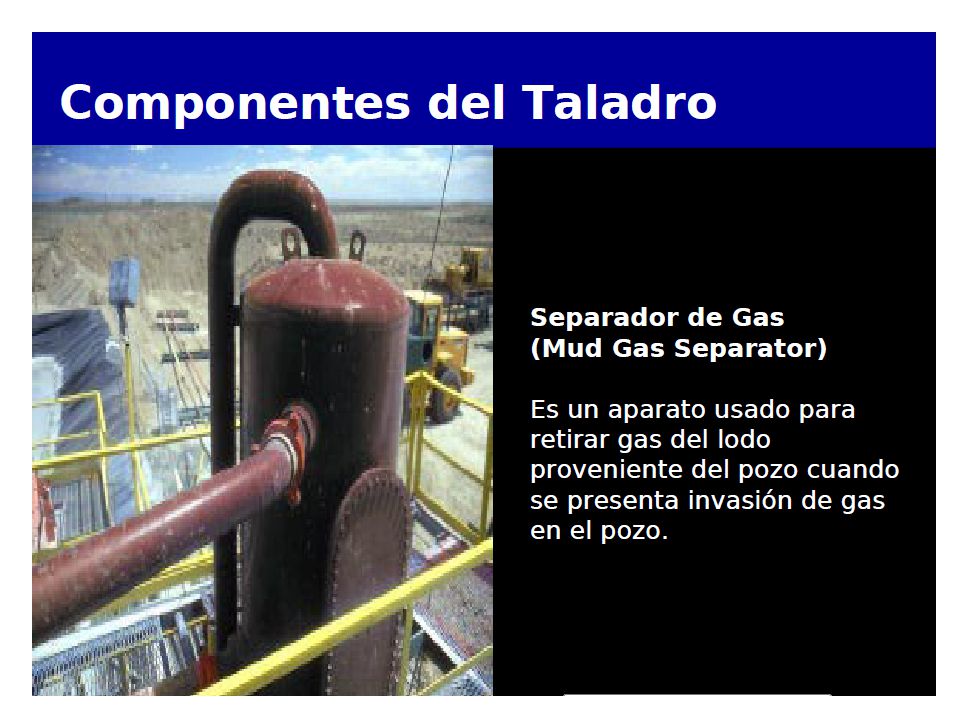 Componentes del Taladro

Separador de Gas
(Mud Gas Separator)

Es un aparato usado para retirar gas del lodo proveniente del pozo cuando se presenta invasión de gas en el pozo.